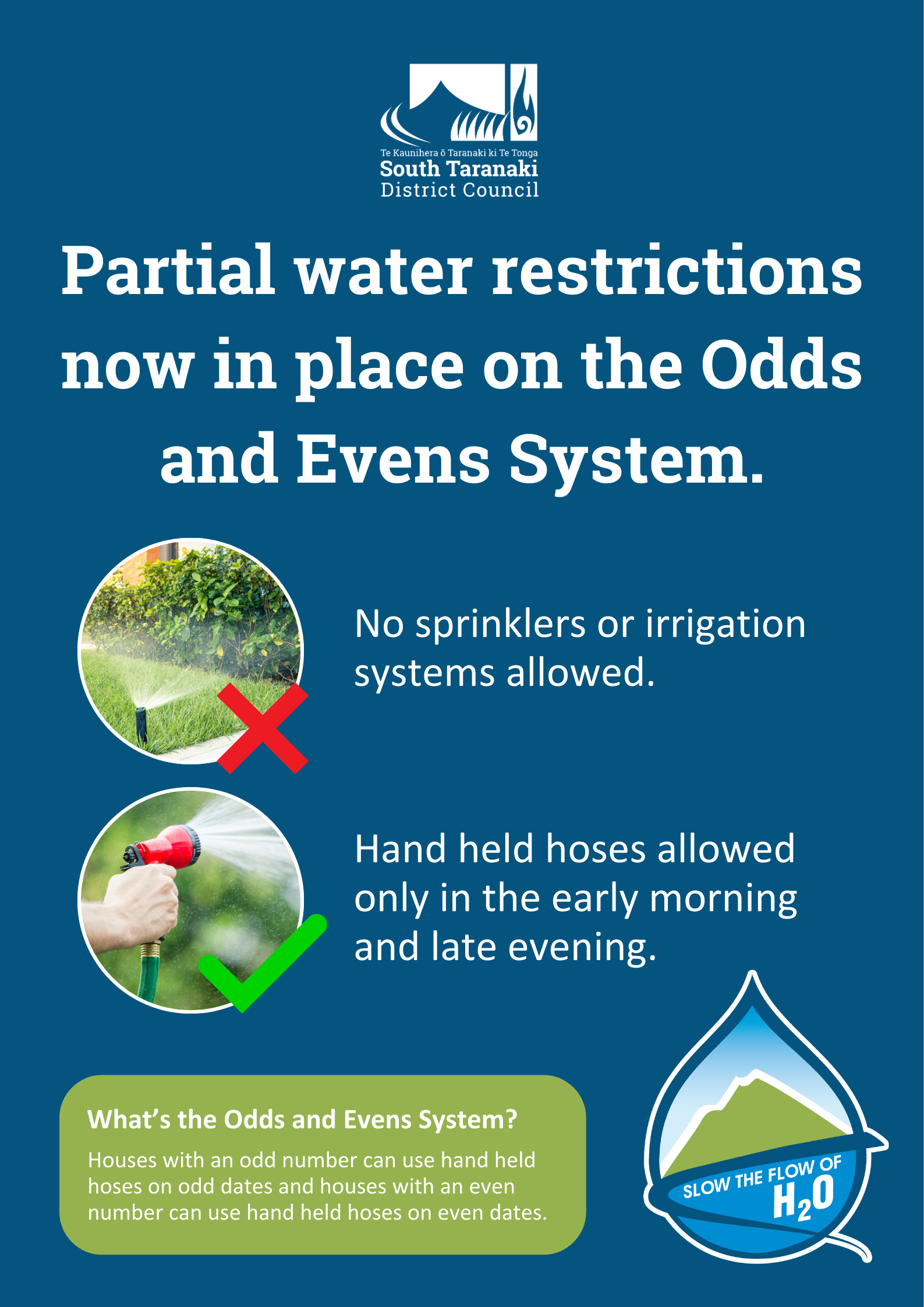 Te Kaunihera ō Taranaki ki Te Tonga
South Taranaki
District Council

Partial water restrictions now in place on the Odds and Evens System.

No sprinklers or irrigation systems allowed.

Hand held hoses allowed only in the early morning and late evening.

What's the Odds and Evens System?

Houses with an odd number can use hand held hoses on odd dates and houses with an even number can use hand held hoses on even dates.

SLOW THE FLOW OF $H_2O$